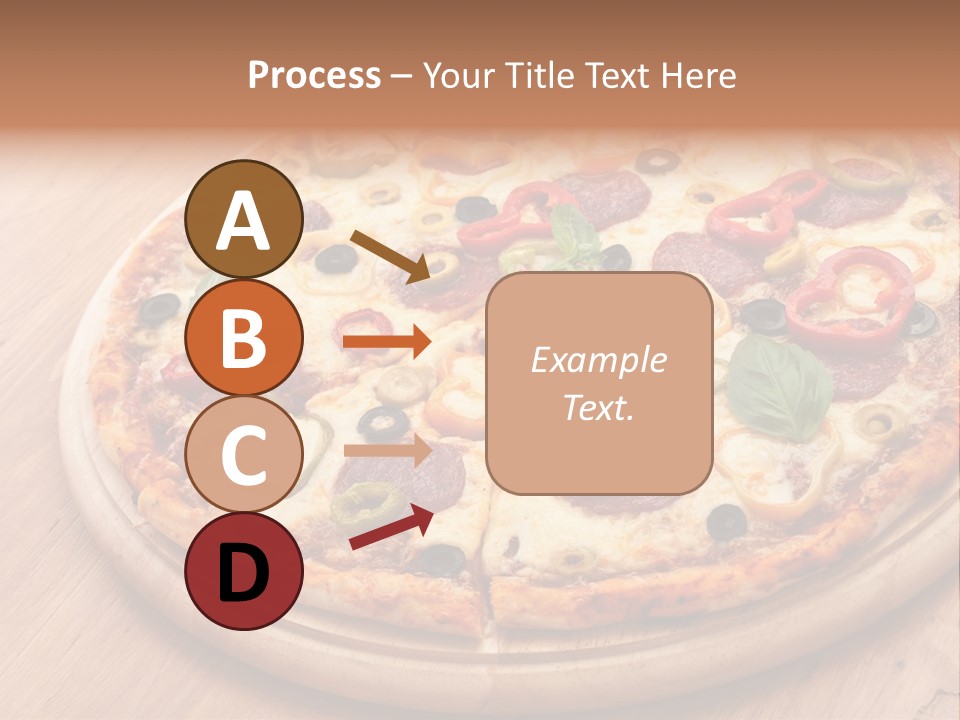 Process – Your Title Text Here

A

B

C

D

Example Text.